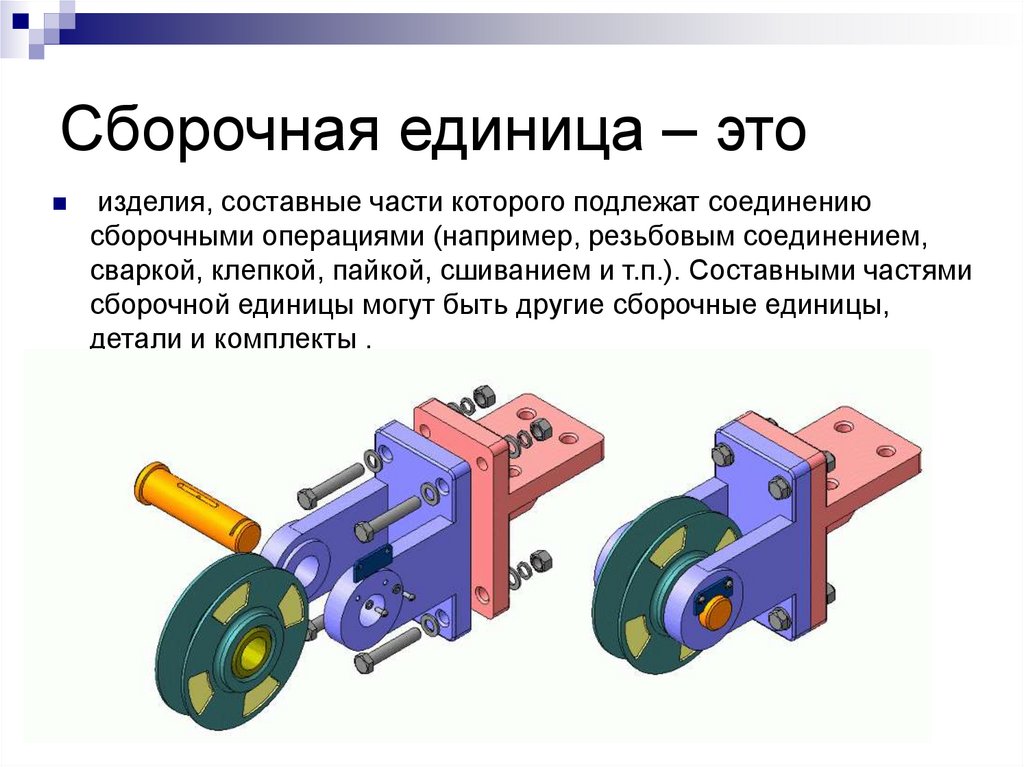 Сборочная единица – это

изделия, составные части которого подлежат соединению сборочными операциями (например, резьбовым соединением, сваркой, клепкой, пайкой, сшиванием и т.п.). Составными частями сборочной единицы могут быть другие сборочные единицы, детали и комплекты .